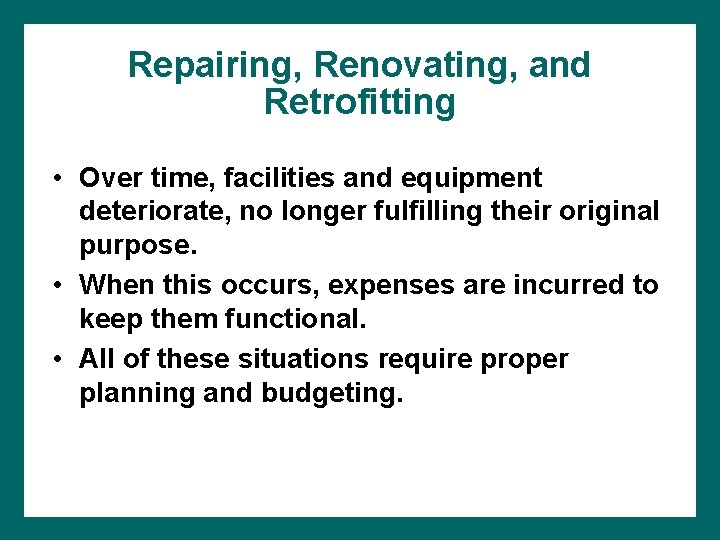 Repairing, Renovating, and Retrofitting

• Over time, facilities and equipment deteriorate, no longer fulfilling their original purpose.

• When this occurs, expenses are incurred to keep them functional.

• All of these situations require proper planning and budgeting.